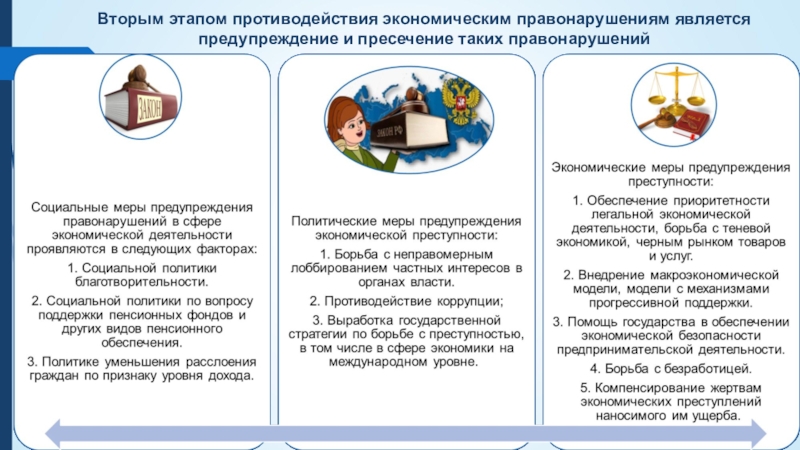 Вторым этапом противодействия экономическим правонарушениям является предупреждение и пресечение таких правонарушений

ЗАКОН

Социальные меры предупреждения правонарушений в сфере экономической деятельности проявляются в следующих факторах:

1. Социальной политики благотворительности.

2. Социальной политики по вопросу поддержки пенсионных фондов и других видов пенсионного обеспечения.

3. Политике уменьшения расслоения граждан по признаку уровня дохода.

ЗАКОН РФ

Политические меры предупреждения экономической преступности:

1. Борьба с неправомерным лоббированием частных интересов в органах власти.

2. Противодействие коррупции;

3. Выработка государственной стратегии по борьбе с преступностью, в том числе в сфере экономики на международном уровне.

Экономические меры предупреждения преступности:

1. Обеспечение приоритетности легальной экономической деятельности, борьба с теневой экономикой, черным рынком товаров и услуг.

2. Внедрение макроэкономической модели, модели с механизмами прогрессивной поддержки.

3. Помощь государства в обеспечении экономической безопасности предпринимательской деятельности.

4. Борьба с безработицей.

5. Компенсирование жертвам экономических преступлений наносимого им ущерба.